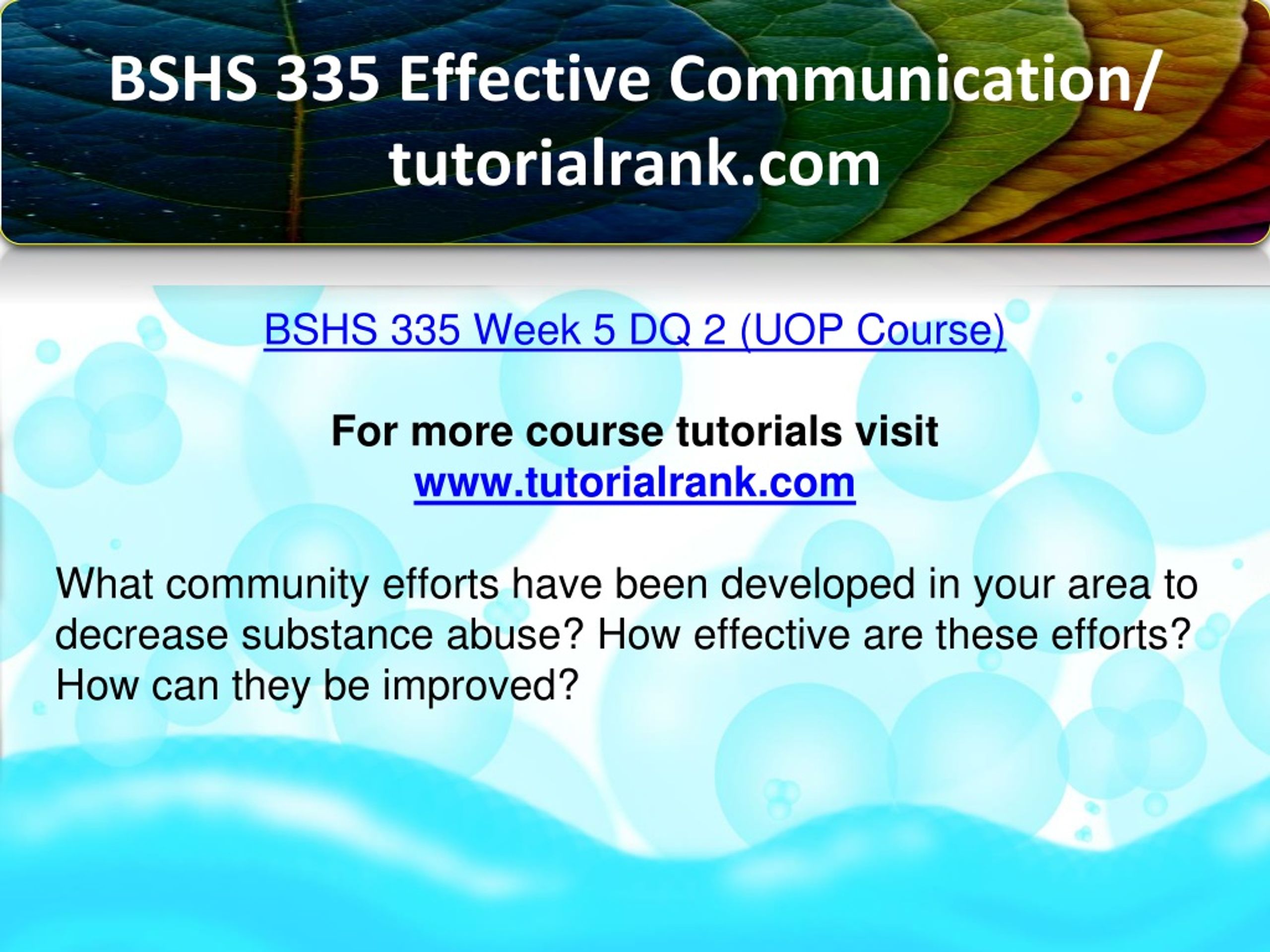 BSHS 335 Effective Communication/ tutorialrank.com

BSHS 335 Week 5 DQ 2 (UOP Course)

For more course tutorials visit
www.tutorialrank.com

What community efforts have been developed in your area to decrease substance abuse? How effective are these efforts? How can they be improved?